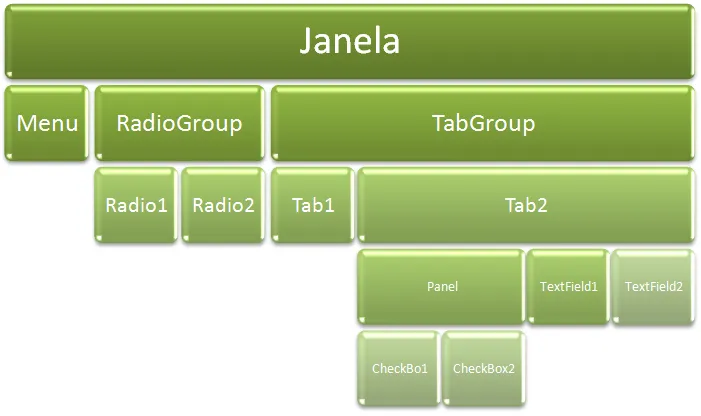 Janela

Menu

RadioGroup

TabGroup

Radio1

Radio2

Tab1

Tab2

Panel

TextField1

TextField2

CheckBo1

CheckBox2